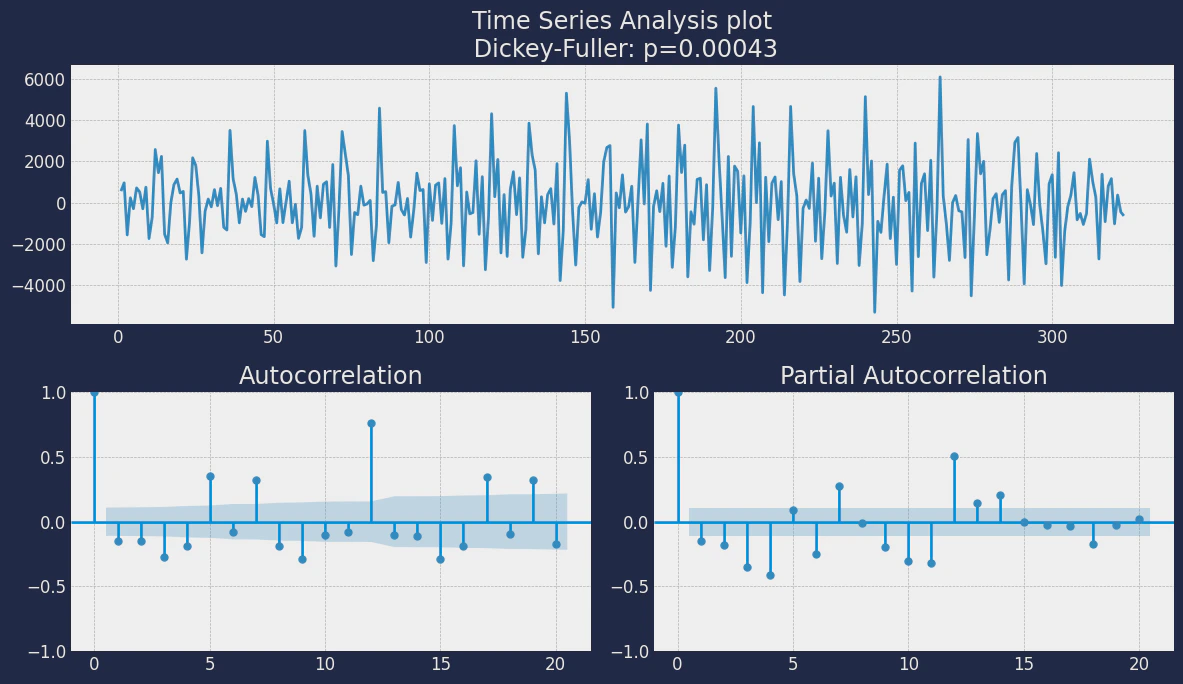 Time Series Analysis plot
Dickey-Fuller: p=0.00043

6000
4000
2000
0
−2000
−4000

0 50 100 150 200 250 300

Autocorrelation

1.0
0.5
0.0
−0.5
−1.0

0 5 10 15 20

Partial Autocorrelation

1.0
0.5
0.0
−0.5
−1.0

0 5 10 15 20